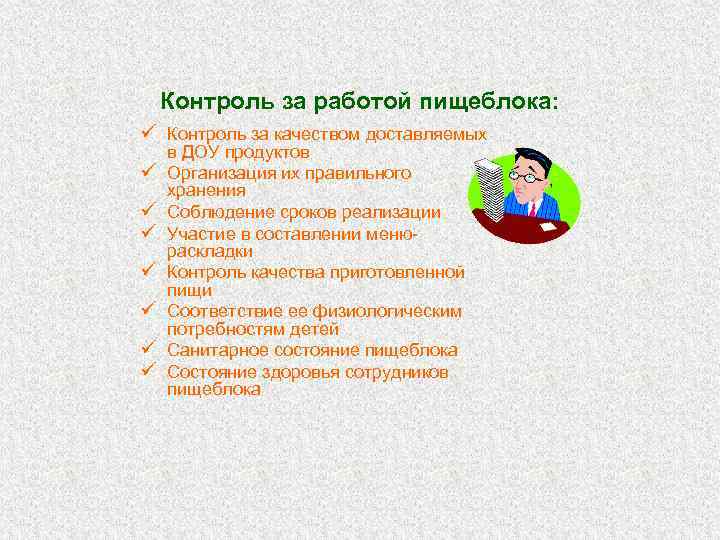 Контроль за работой пищеблока:

✓ Контроль за качеством доставляемых в ДОУ продуктов
✓ Организация их правильного хранения
✓ Соблюдение сроков реализации
✓ Участие в составлении меню-раскладки
✓ Контроль качества приготовленной пищи
✓ Соответствие ее физиологическим потребностям детей
✓ Санитарное состояние пищеблока
✓ Состояние здоровья сотрудников пищеблока